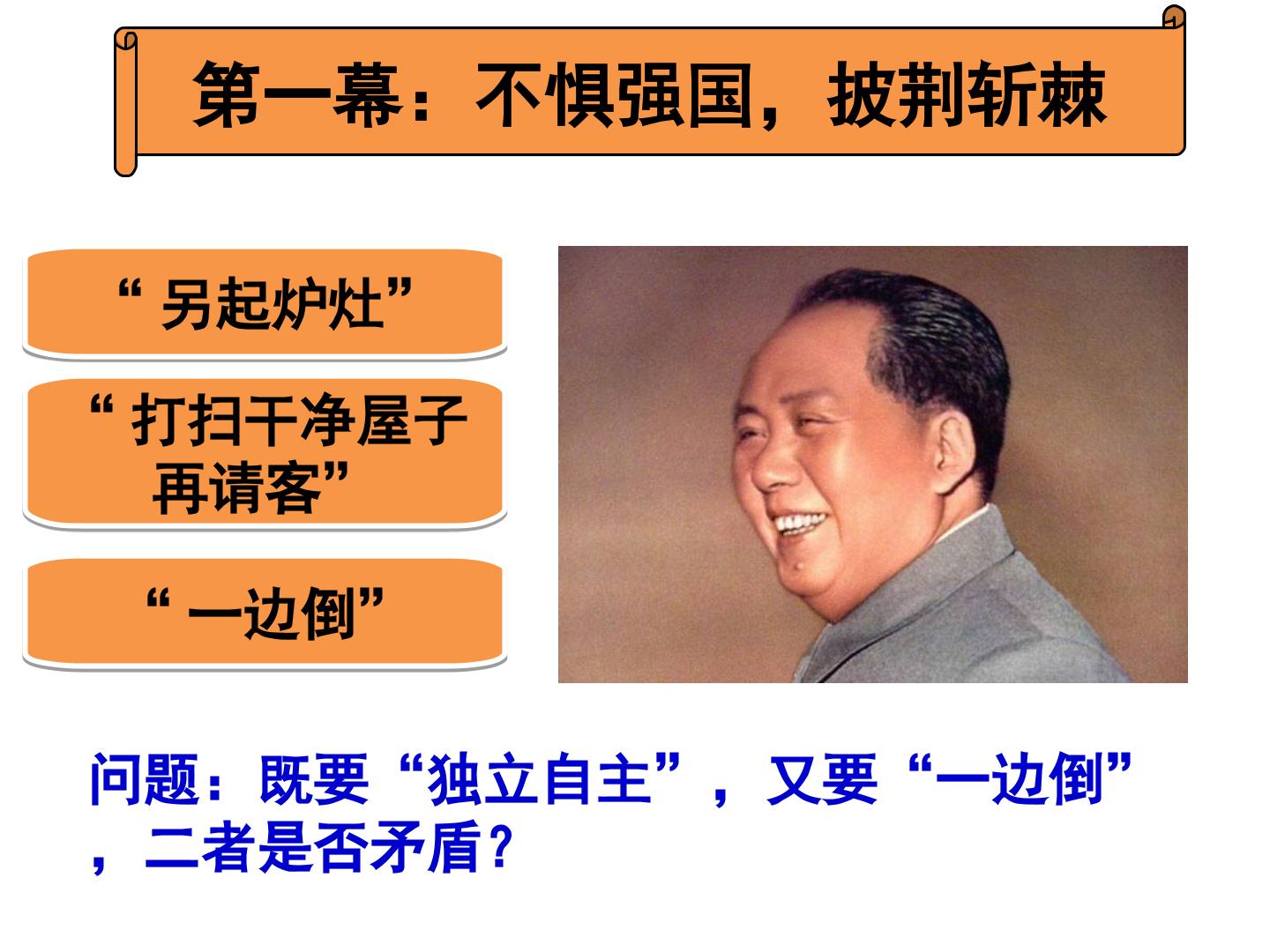 第一幕：不惧强国，披荆斩棘

“另起炉灶”

“打扫干净屋子再请客”

“一边倒”

问题：既要“独立自主”，又要“一边倒”，二者是否矛盾？